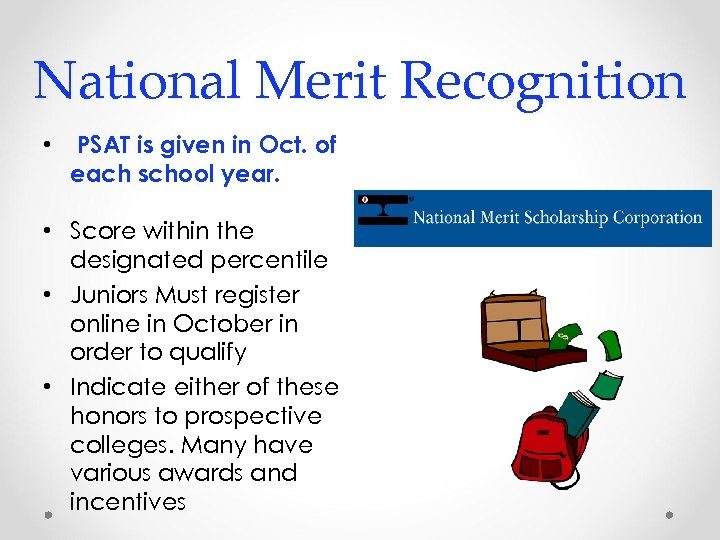 National Merit Recognition

• PSAT is given in Oct. of each school year.

• Score within the designated percentile
• Juniors Must register online in October in order to qualify
• Indicate either of these honors to prospective colleges. Many have various awards and incentives

National Merit Scholarship Corporation